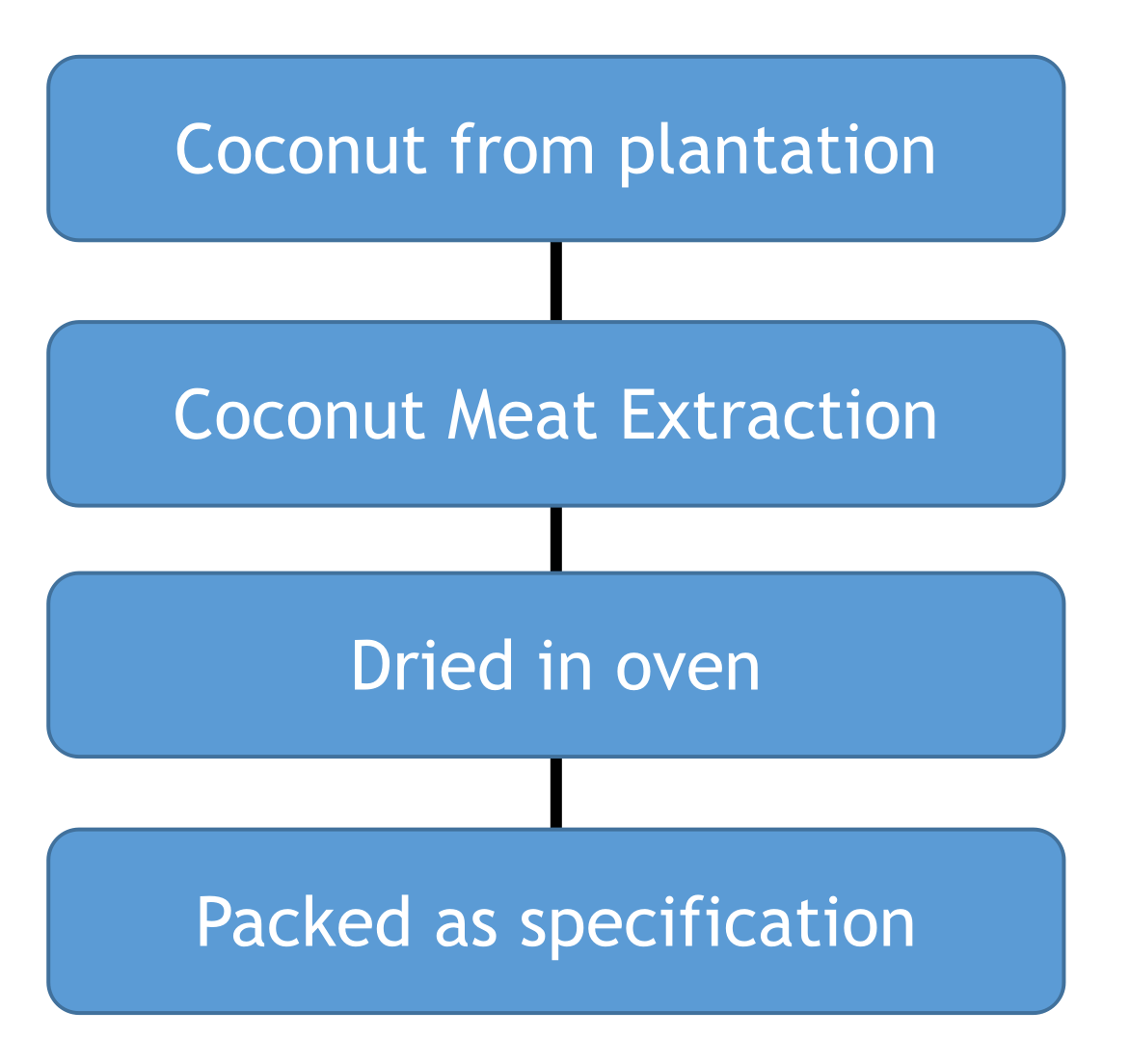 Coconut from plantation

Coconut Meat Extraction

Dried in oven

Packed as specification